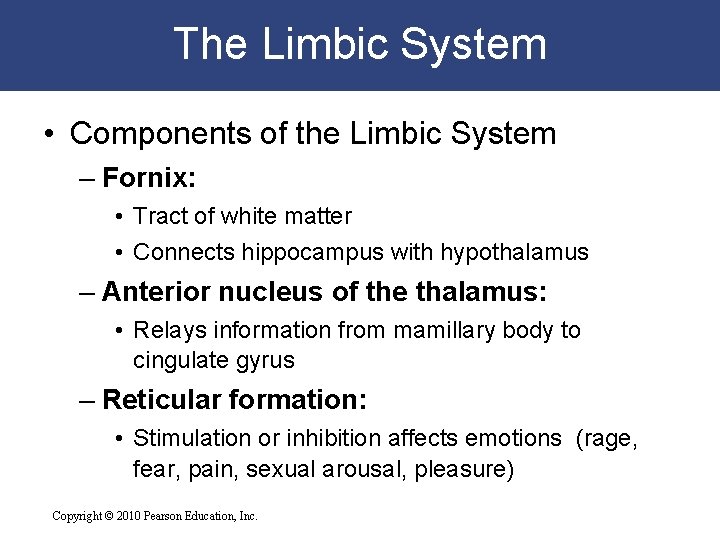 The Limbic System

• Components of the Limbic System
– Fornix:
• Tract of white matter
• Connects hippocampus with hypothalamus
– Anterior nucleus of the thalamus:
• Relays information from mamillary body to cingulate gyrus
– Reticular formation:
• Stimulation or inhibition affects emotions (rage, fear, pain, sexual arousal, pleasure)

Copyright © 2010 Pearson Education, Inc.